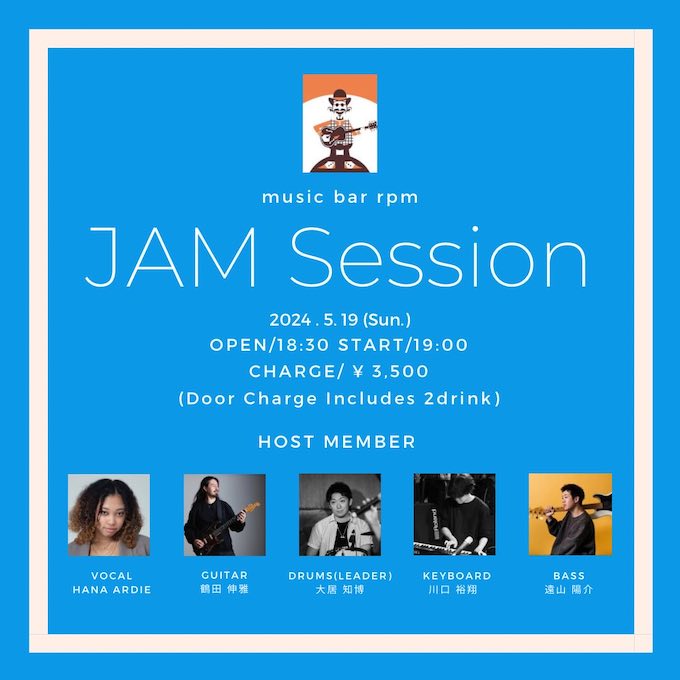 music bar rpm

JAM Session

2024 . 5. 19 (Sun.)
OPEN/18:30 START/19:00
CHARGE/ ¥ 3,500
(Door Charge Includes 2drink)

HOST MEMBER

Roland

VOCAL
HANA ARDIE

GUITAR
鶴田 伸雅

DRUMS(LEADER)
大居 知博

KEYBOARD
川口 裕翔

BASS
遠山 陽介